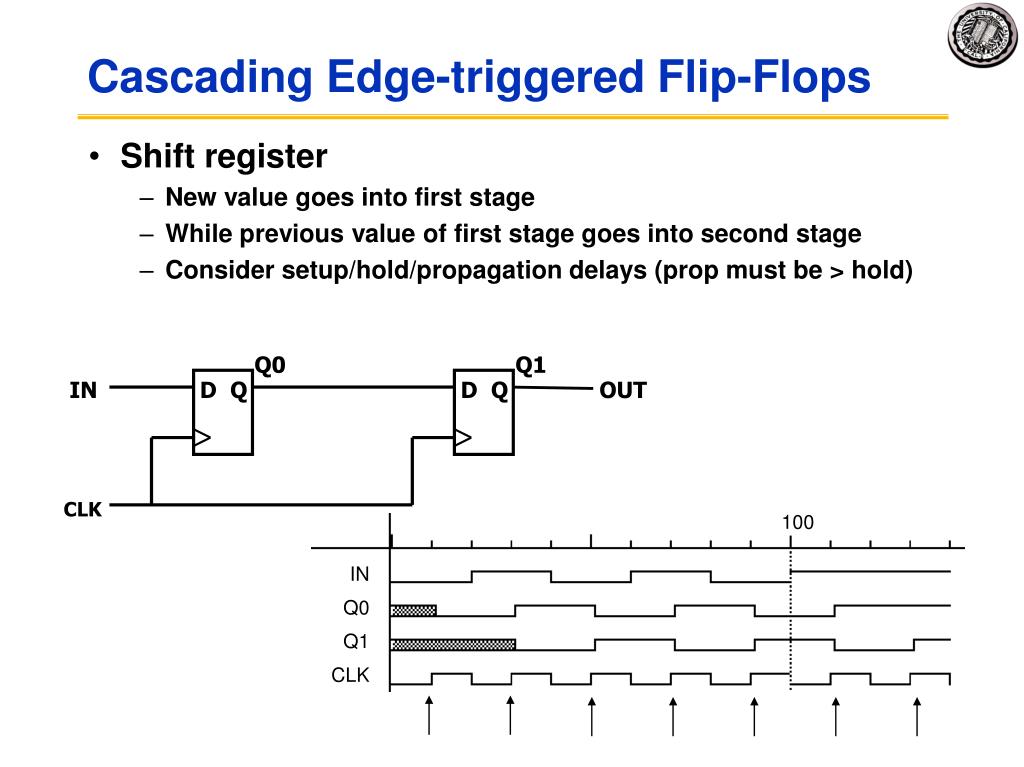 Cascading Edge-triggered Flip-Flops

• Shift register
– New value goes into first stage
– While previous value of first stage goes into second stage
– Consider setup/hold/propagation delays (prop must be > hold)

IN
D Q
Q0
D Q
Q1
OUT
CLK

100
IN
Q0
Q1
CLK